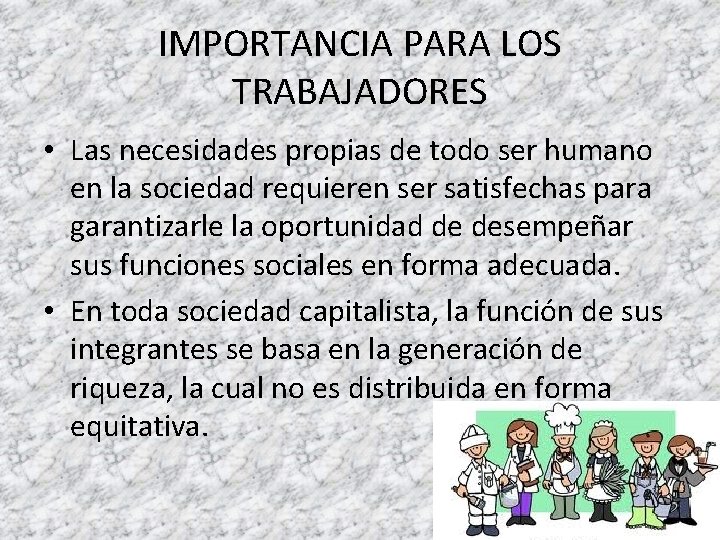 IMPORTANCIA PARA LOS TRABAJADORES

• Las necesidades propias de todo ser humano en la sociedad requieren ser satisfechas para garantizarle la oportunidad de desempeñar sus funciones sociales en forma adecuada.

• En toda sociedad capitalista, la función de sus integrantes se basa en la generación de riqueza, la cual no es distribuida en forma equitativa.